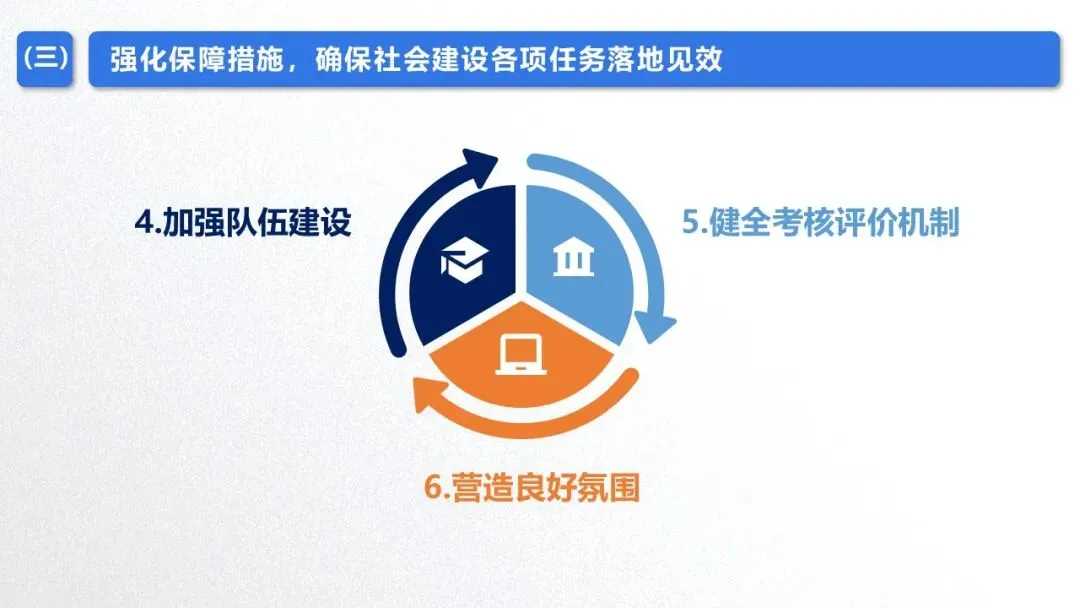 (三) 强化保障措施，确保社会建设各项任务落地见效

4.加强队伍建设

5.健全考核评价机制

6.营造良好氛围